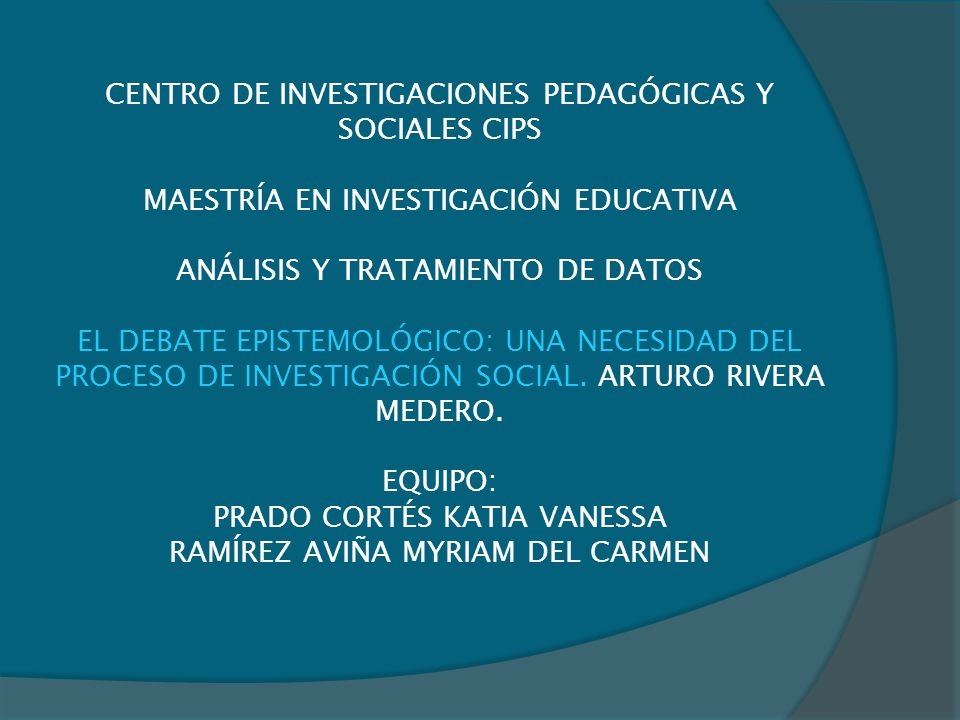 CENTRO DE INVESTIGACIONES PEDAGÓGICAS Y SOCIALES CIPS

MAESTRÍA EN INVESTIGACIÓN EDUCATIVA

ANÁLISIS Y TRATAMIENTO DE DATOS

EL DEBATE EPISTEMOLÓGICO: UNA NECESIDAD DEL PROCESO DE INVESTIGACIÓN SOCIAL. ARTURO RIVERA MEDERO.

EQUIPO:
PRADO CORTÉS KATIA VANESSA
RAMÍREZ AVIÑA MYRIAM DEL CARMEN